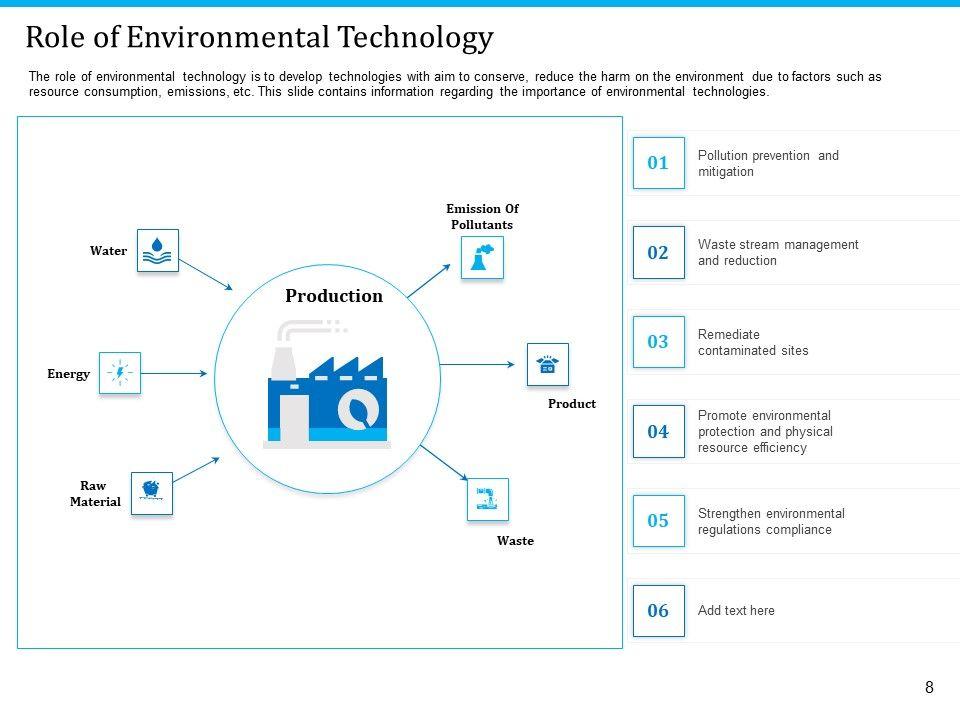 Role of Environmental Technology

The role of environmental technology is to develop technologies with aim to conserve, reduce the harm on the environment due to factors such as resource consumption, emissions, etc. This slide contains information regarding the importance of environmental technologies.

Water

Energy

Raw Material

Production

Emission Of Pollutants

Product

Waste

01 Pollution prevention and mitigation

02 Waste stream management and reduction

03 Remediate contaminated sites

04 Promote environmental protection and physical resource efficiency

05 Strengthen environmental regulations compliance

06 Add text here

8